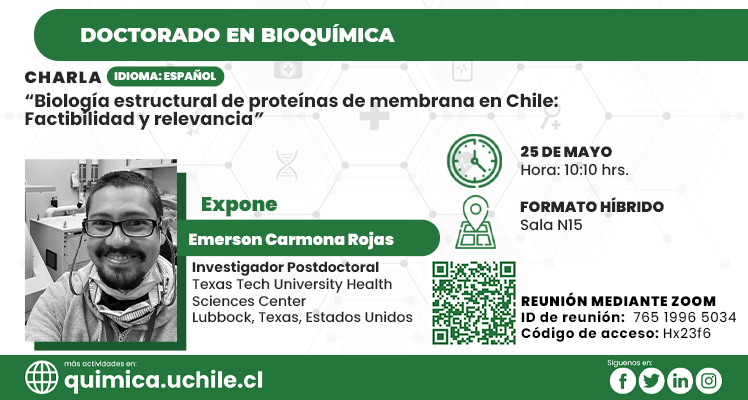 DOCTORADO EN BIOQUÍMICA

CHARLA IDIOMA: ESPAÑOL

“Biología estructural de proteínas de membrana en Chile: Factibilidad y relevancia”

Expone

Emerson Carmona Rojas

Investigador Postdoctoral
Texas Tech University Health Sciences Center
Lubbock, Texas, Estados Unidos

25 DE MAYO
Hora: 10:10 hrs.

FORMATO HÍBRIDO
Sala N15

REUNIÓN MEDIANTE ZOOM
ID de reunión: 765 1996 5034
Código de acceso: Hx23f6

más actividades en:
quimica.uchile.cl

Síguenos en: